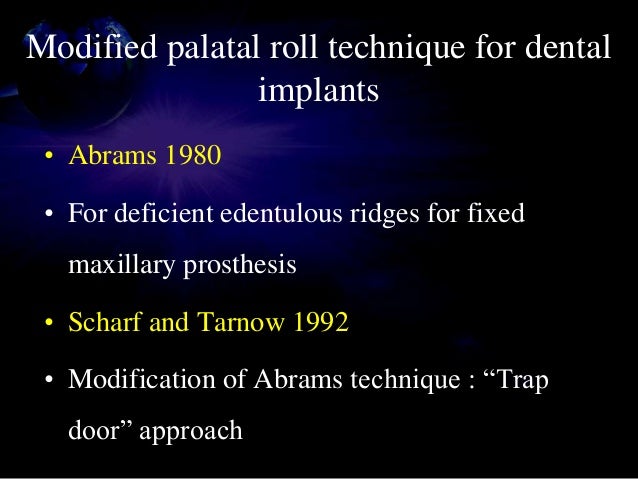 Modified palatal roll technique for dental implants

• Abrams 1980

• For deficient edentulous ridges for fixed maxillary prosthesis

• Scharf and Tarnow 1992

• Modification of Abrams technique : “Trap door” approach